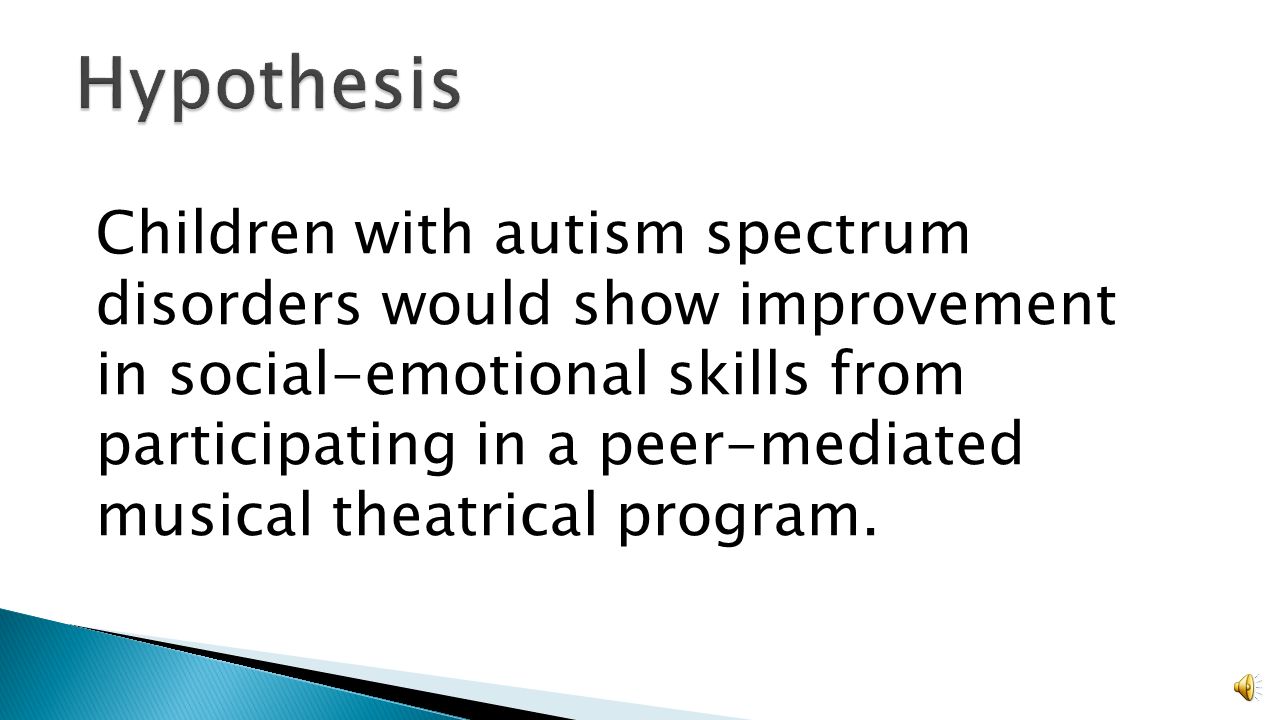 Hypothesis

Children with autism spectrum disorders would show improvement in social-emotional skills from participating in a peer-mediated musical theatrical program.